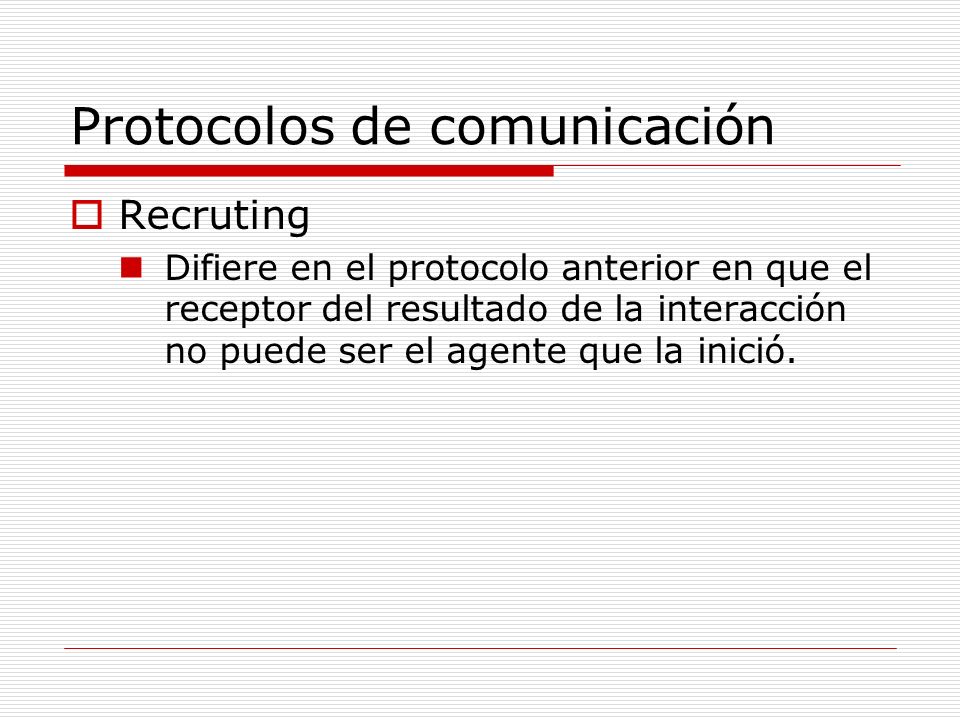 Protocolos de comunicación

Recruting

Difiere en el protocolo anterior en que el receptor del resultado de la interacción no puede ser el agente que la inició.